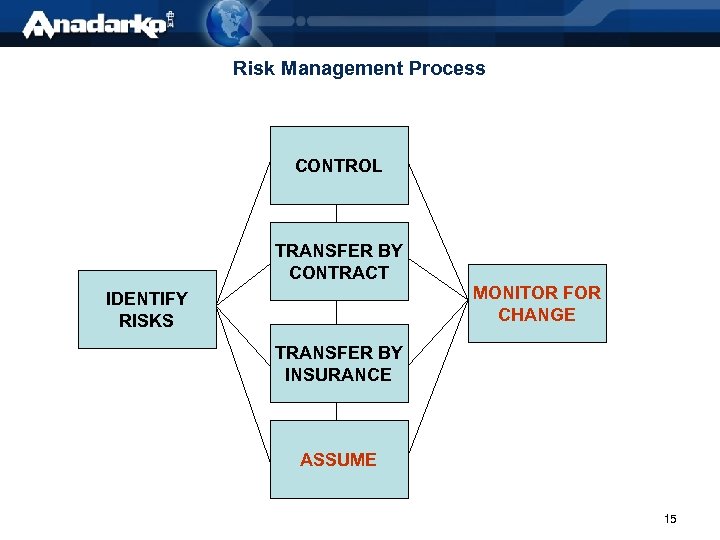 Anadarko

Risk Management Process

IDENTIFY RISKS

CONTROL

TRANSFER BY CONTRACT

TRANSFER BY INSURANCE

ASSUME

MONITOR FOR CHANGE

15